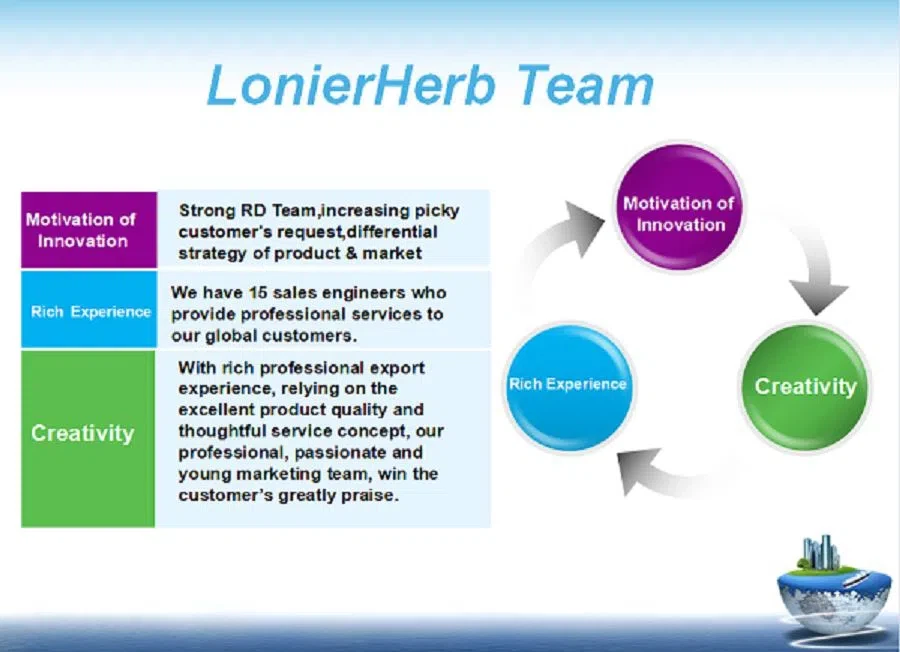 LonierHerb Team

| Motivation of Innovation | Strong RD Team,increasing picky customer's request,differential strategy of product & market |
|---|---|
| Rich Experience | We have 15 sales engineers who provide professional services to our global customers. |
| Creativity | With rich professional export experience, relying on the excellent product quality and thoughtful service concept, our professional, passionate and young marketing team, win the customer's greatly praise. |

Motivation of Innovation

Creativity

Rich Experience